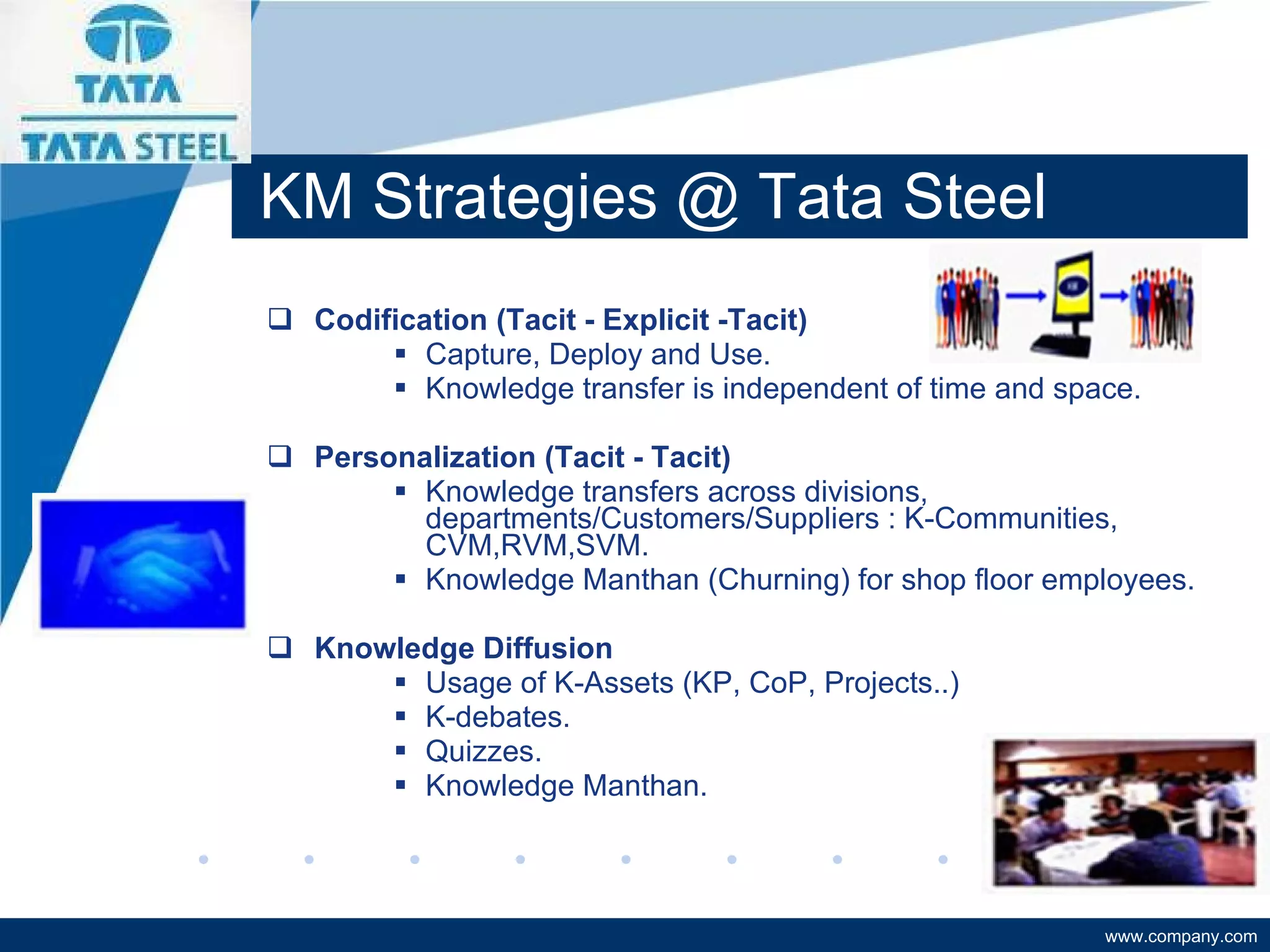 TATA
TATA STEEL

KM Strategies @ Tata Steel

❑ Codification (Tacit - Explicit -Tacit)
▪ Capture, Deploy and Use.
▪ Knowledge transfer is independent of time and space.

❑ Personalization (Tacit - Tacit)
▪ Knowledge transfers across divisions, departments/Customers/Suppliers : K-Communities, CVM,RVM,SVM.
▪ Knowledge Manthan (Churning) for shop floor employees.

❑ Knowledge Diffusion
▪ Usage of K-Assets (KP, CoP, Projects..)
▪ K-debates.
▪ Quizzes.
▪ Knowledge Manthan.

www.company.com